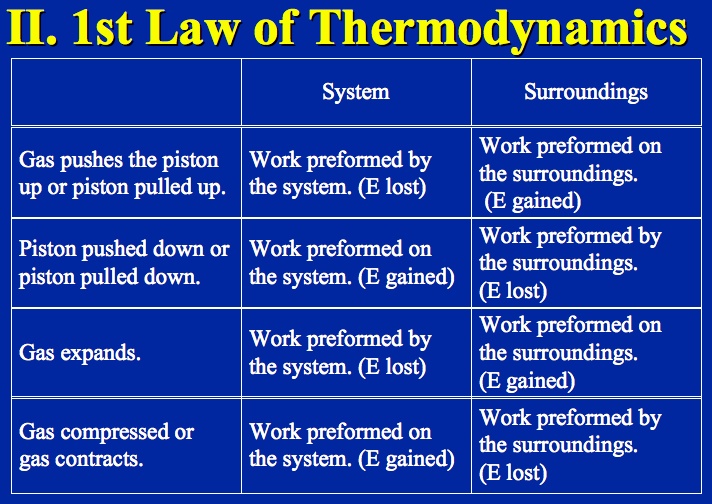 II. 1st Law of Thermodynamics

| | System | Surroundings |
|---|---|---|
| Gas pushes the piston up or piston pulled up. | Work preformed by the system. (E lost) | Work preformed on the surroundings. (E gained) |
| Piston pushed down or piston pulled down. | Work preformed on the system. (E gained) | Work preformed by the surroundings. (E lost) |
| Gas expands. | Work preformed by the system. (E lost) | Work preformed on the surroundings. (E gained) |
| Gas compressed or gas contracts. | Work preformed on the system. (E gained) | Work preformed by the surroundings. (E lost) |